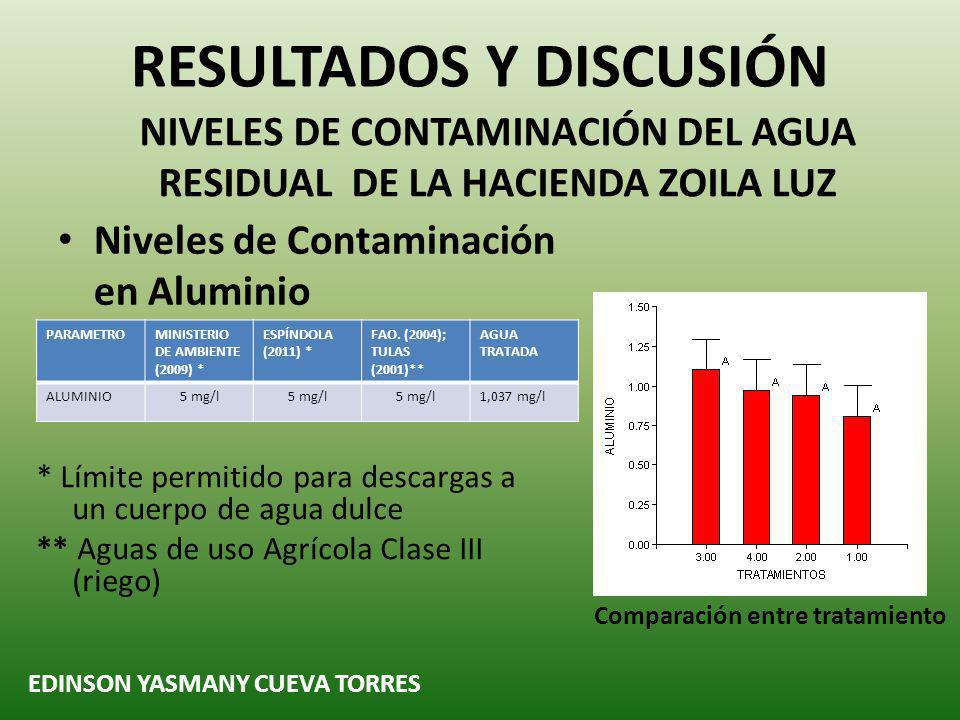 RESULTADOS Y DISCUSIÓN

NIVELES DE CONTAMINACIÓN DEL AGUA RESIDUAL DE LA HACIENDA ZOILA LUZ

• Niveles de Contaminación en Aluminio

| PARAMETRO | MINISTERIO DE AMBIENTE (2009) * | ESPÍNDOLA (2011) * | FAO. (2004); TULAS (2001)** | AGUA TRATADA |
|---|---|---|---|---|
| ALUMINIO | 5 mg/l | 5 mg/l | 5 mg/l | 1,037 mg/l |

* Límite permitido para descargas a un cuerpo de agua dulce

** Aguas de uso Agrícola Clase III (riego)

1.50
1.25
1.00
0.75
0.50
0.25
0.00
ALUMINIO
A
A
A
A
3.00
4.00
2.00
1.00
TRATAMIENTOS

Comparación entre tratamiento

EDINSON YASMANY CUEVA TORRES